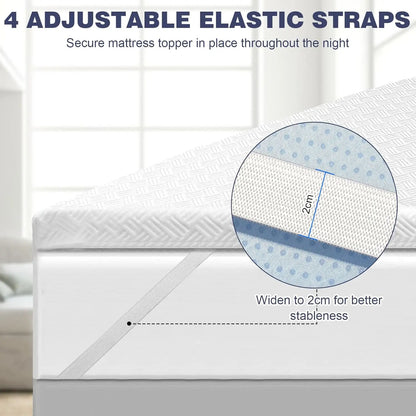 4 ADJUSTABLE ELASTIC STRAPS

Secure mattress topper in place throughout the night

2cm

Widen to 2cm for better stableness